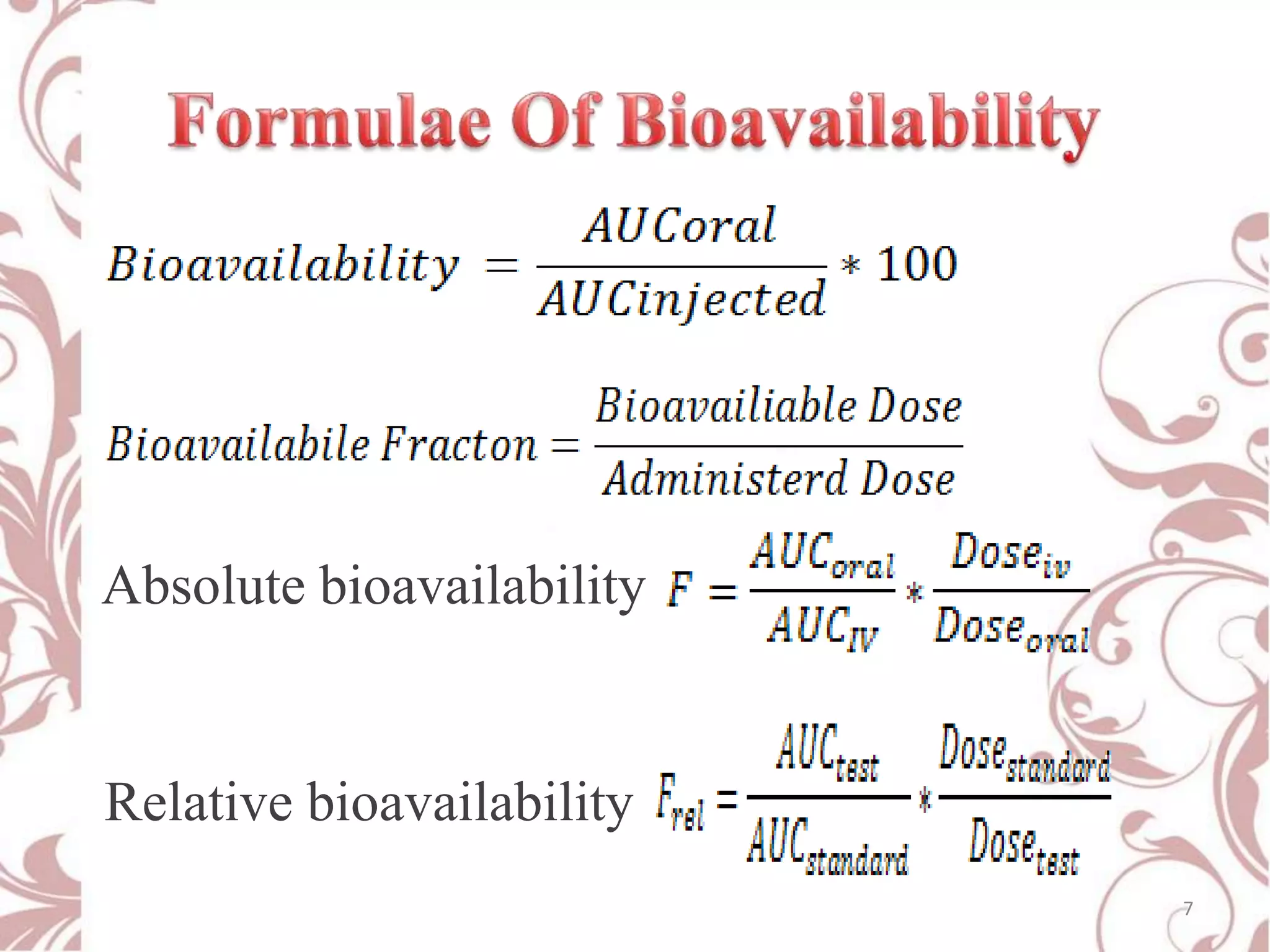 Formulae Of Bioavailability

$Bioavailability = \frac{AUCoral}{AUCinjected} * 100$

$Bioavailabile\ Fracton = \frac{Bioavailiable\ Dose}{Administerd\ Dose}$

Absolute bioavailability $F = \frac{AUC_{oral}}{AUC_{IV}} * \frac{Dose_{iv}}{Dose_{oral}}$

Relative bioavailability $F_{rel} = \frac{AUC_{test}}{AUC_{standard}} * \frac{Dose_{standard}}{Dose_{test}}$

7